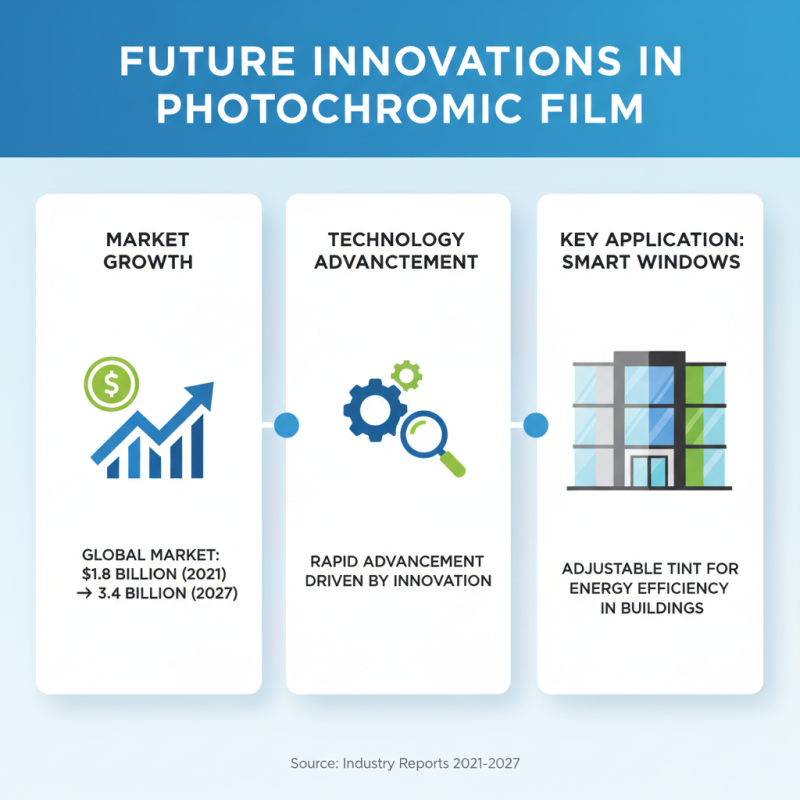 FUTURE INNOVATIONS IN PHOTOCHROMIC FILM

MARKET GROWTH

$

GLOBAL MARKET: \$1.8 BILLION (2021) → 3.4 BILLION (2027)

TECHNOLOGY ADVANCTEMENT

RAPID ADVANCEMENT DRIVEN BY INNOVATION

KEY APPLICATION: SMART WINDOWS

ADJUSTABLE TINT FOR ENERGY EFFICIENCY IN BUILDINGS

Source: Industry Reports 2021-2027